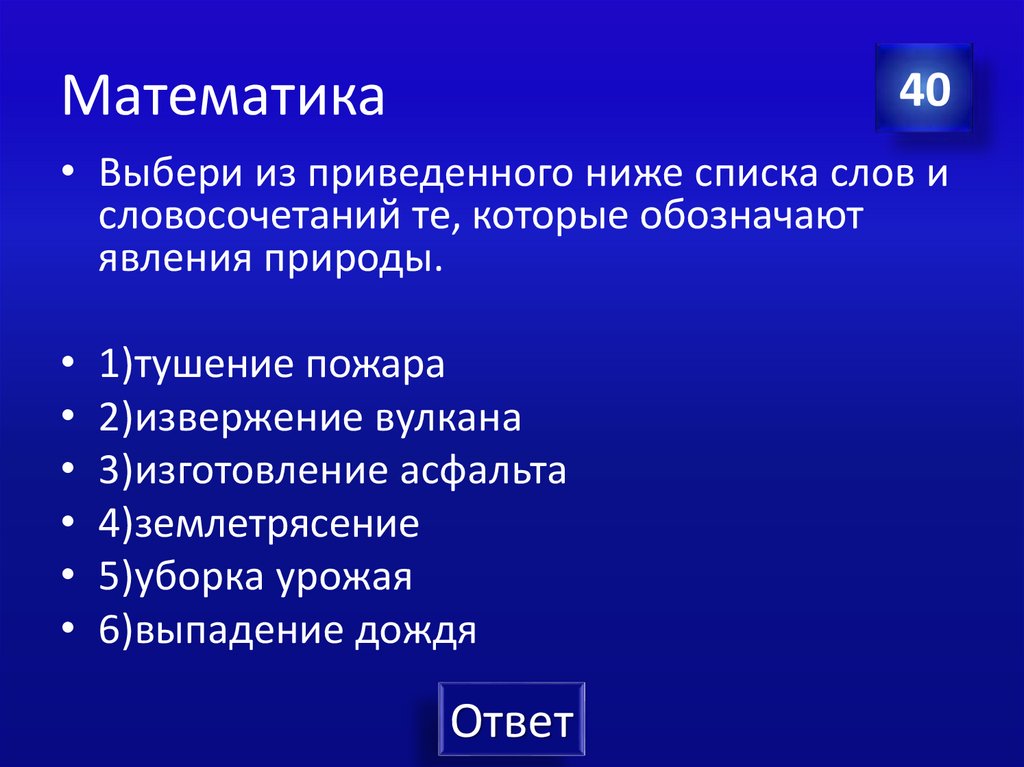 Математика

40

• Выбери из приведенного ниже списка слов и словосочетаний те, которые обозначают явления природы.

• 1)тушение пожара
• 2)извержение вулкана
• 3)изготовление асфальта
• 4)землетрясение
• 5)уборка урожая
• 6)выпадение дождя

Ответ